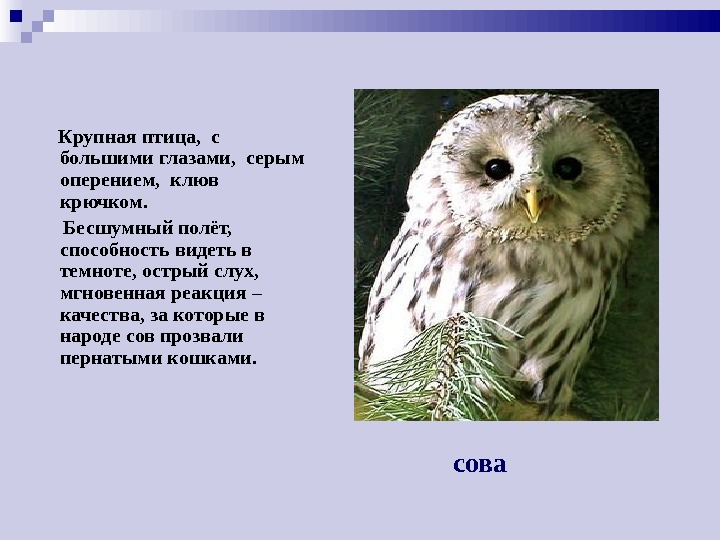 Крупная птица, с большими глазами, серым оперением, клюв крючком.

Бесшумный полёт, способность видеть в темноте, острый слух, мгновенная реакция – качества, за которые в народе сов прозвали пернатыми кошками.

сова